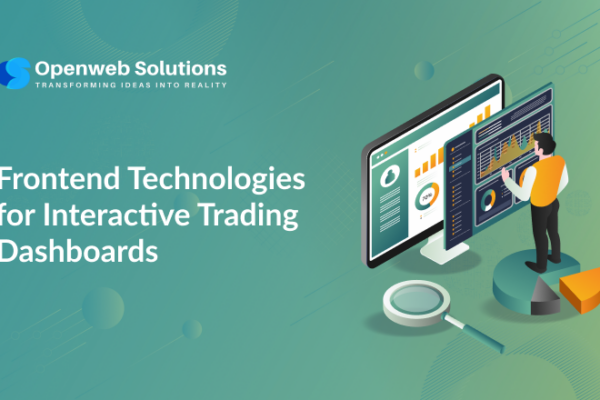 Openweb Solutions
TRANSFORMING IDEAS INTO REALITY

Frontend Technologies for Interactive Trading Dashboards

70%